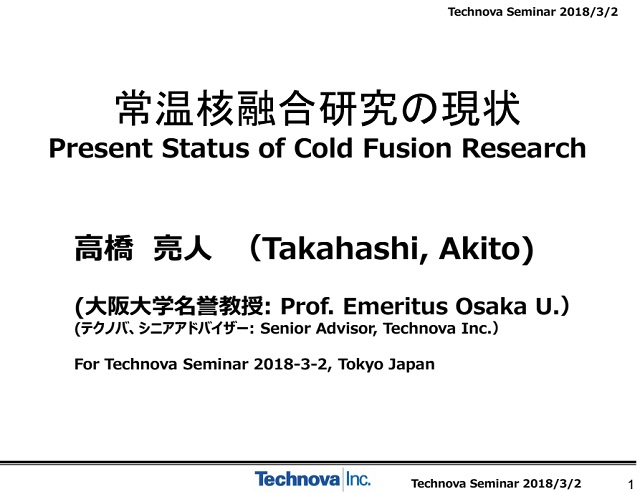 Technova Seminar 2018/3/2

常温核融合研究の現状
Present Status of Cold Fusion Research

高橋　亮人　（Takahashi, Akito)

(大阪大学名誉教授: Prof. Emeritus Osaka U.）
(テクノバ、シニアアドバイザー: Senior Advisor, Technova Inc.）

For Technova Seminar 2018-3-2, Tokyo Japan

Technova Inc.

Technova Seminar 2018/3/2

1